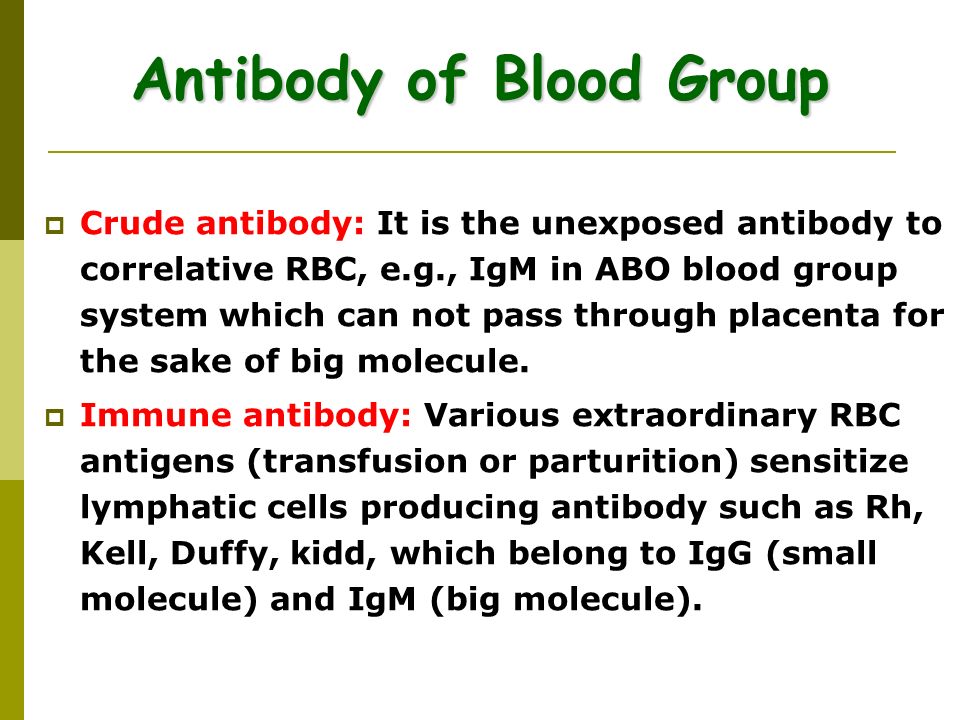 Antibody of Blood Group

Crude antibody: It is the unexposed antibody to correlative RBC, e.g., IgM in ABO blood group system which can not pass through placenta for the sake of big molecule.

Immune antibody: Various extraordinary RBC antigens (transfusion or parturition) sensitize lymphatic cells producing antibody such as Rh, Kell, Duffy, kidd, which belong to IgG (small molecule) and IgM (big molecule).